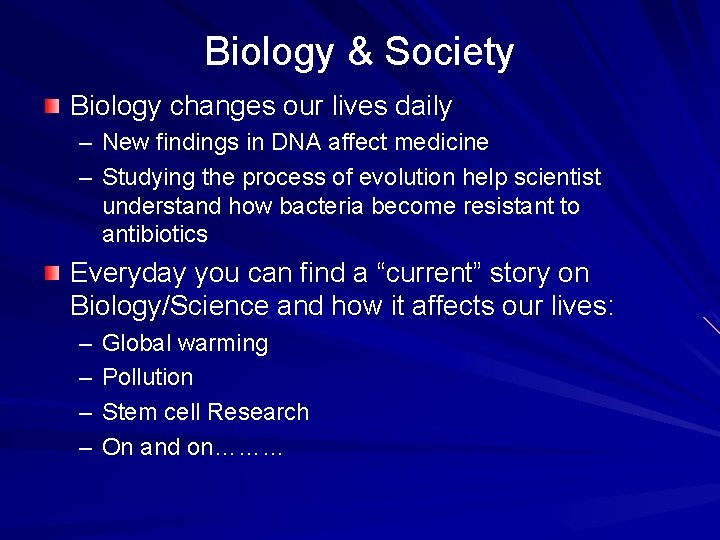 Biology & Society

Biology changes our lives daily

– New findings in DNA affect medicine

– Studying the process of evolution help scientist understand how bacteria become resistant to antibiotics

Everyday you can find a “current” story on Biology/Science and how it affects our lives:

– Global warming

– Pollution

– Stem cell Research

– On and on………